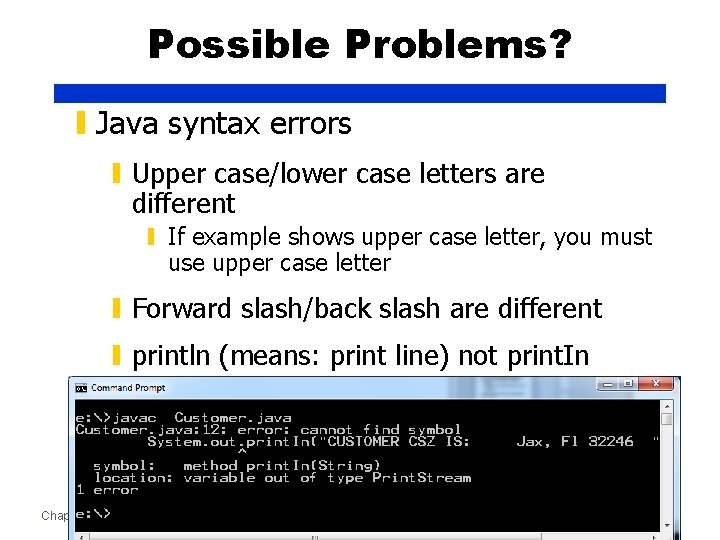 Possible Problems?

Java syntax errors

Upper case/lower case letters are different

If example shows upper case letter, you must use upper case letter

Forward slash/back slash are different

println (means: print line) not printIn

Command Prompt

e:\>javac Customer.java
Customer.java:12: error: cannot find symbol
System.out.printIn("CUSTOMER CSZ IS: Jax, Fl 32246 "
^
symbol: method printIn(String)
location: variable out of type PrintStream
1 error

e:\>

Chap